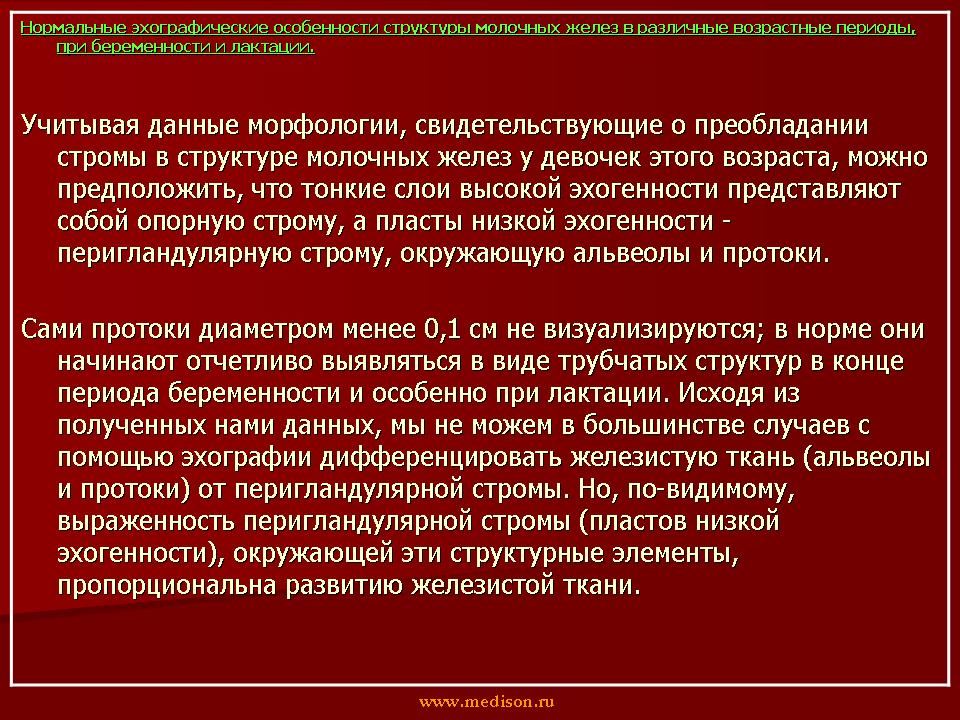 Нормальные эхографические особенности структуры молочных желез в различные возрастные периоды, при беременности и лактации.

Учитывая данные морфологии, свидетельствующие о преобладании стромы в структуре молочных желез у девочек этого возраста, можно предположить, что тонкие слои высокой эхогенности представляют собой опорную строму, а пласты низкой эхогенности - перигландулярную строму, окружающую альвеолы и протоки.

Сами протоки диаметром менее 0,1 см не визуализируются; в норме они начинают отчетливо выявляться в виде трубчатых структур в конце периода беременности и особенно при лактации. Исходя из полученных нами данных, мы не можем в большинстве случаев с помощью эхографии дифференцировать железистую ткань (альвеолы и протоки) от перигландулярной стромы. Но, по-видимому, выраженность перигландулярной стромы (пластов низкой эхогенности), окружающей эти структурные элементы, пропорциональна развитию железистой ткани.

www.medison.ru